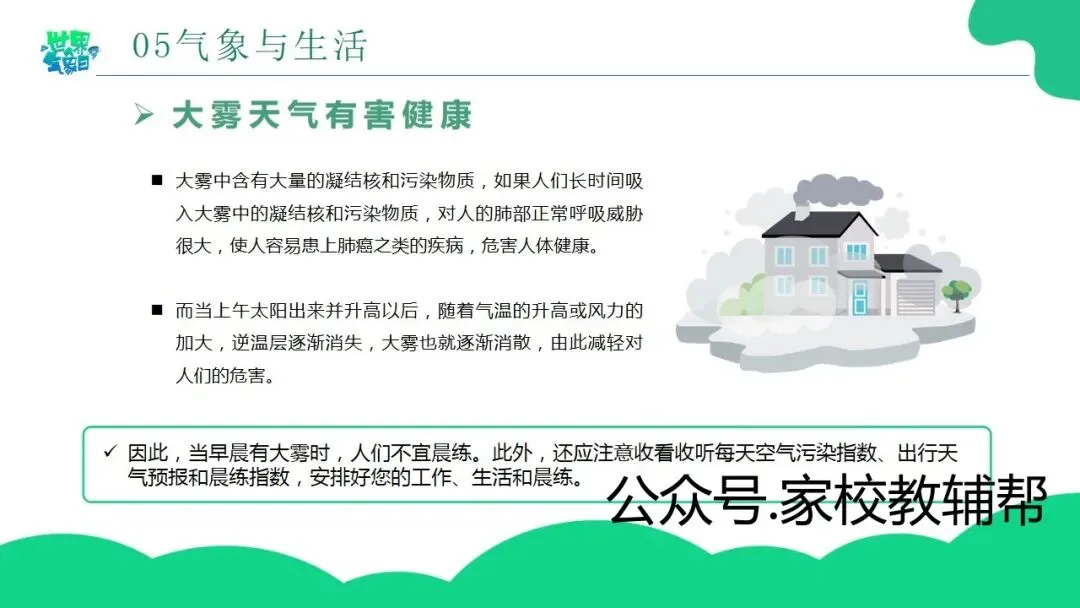 世界气象日

05气象与生活

➢ 大雾天气有害健康

■ 大雾中含有大量的凝结核和污染物质，如果人们长时间吸入大雾中的凝结核和污染物质，对人的肺部正常呼吸威胁很大，使人容易患上肺癌之类的疾病，危害人体健康。

■ 而当上午太阳出来并升高以后，随着气温的升高或风力的加大，逆温层逐渐消失，大雾也就逐渐消散，由此减轻对人们的危害。

✓ 因此，当早晨有大雾时，人们不宜晨练。此外，还应注意收看收听每天空气污染指数、出行天气预报和晨练指数，安排好您的工作、生活和晨练。

公众号.家校教辅帮